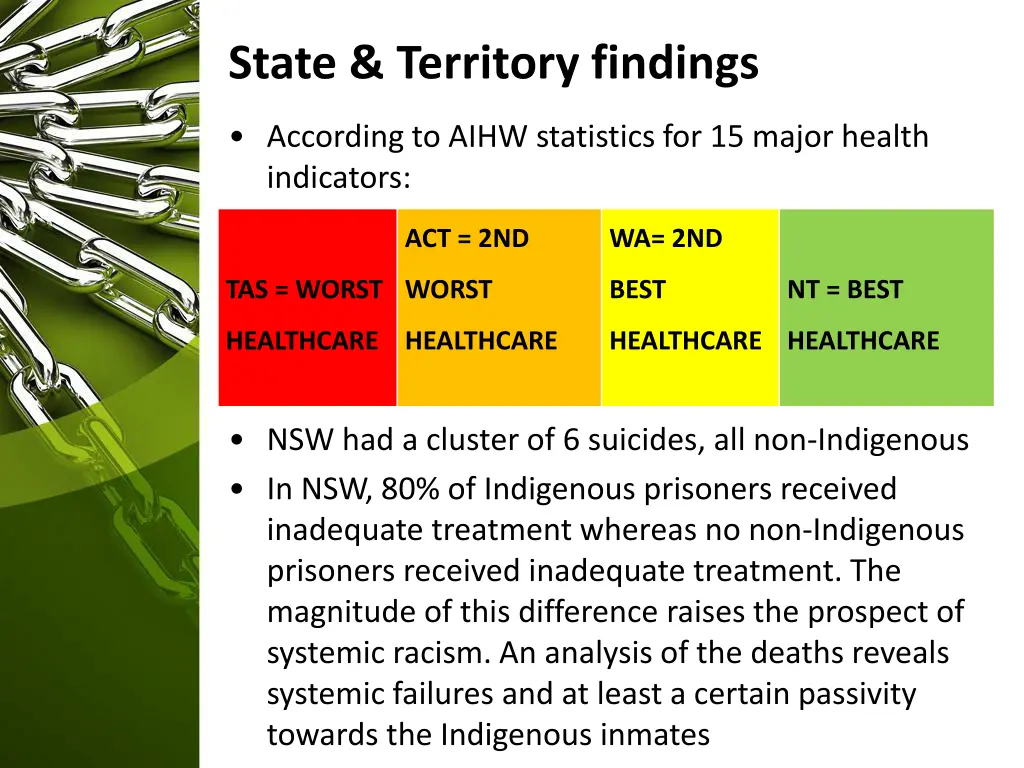 State & Territory findings

• According to AIHW statistics for 15 major health indicators:

| TAS = WORST HEALTHCARE | ACT = 2ND WORST HEALTHCARE | WA= 2ND BEST HEALTHCARE | NT = BEST HEALTHCARE |
|---|---|---|---|

• NSW had a cluster of 6 suicides, all non-Indigenous
• In NSW, 80% of Indigenous prisoners received inadequate treatment whereas no non-Indigenous prisoners received inadequate treatment. The magnitude of this difference raises the prospect of systemic racism. An analysis of the deaths reveals systemic failures and at least a certain passivity towards the Indigenous inmates